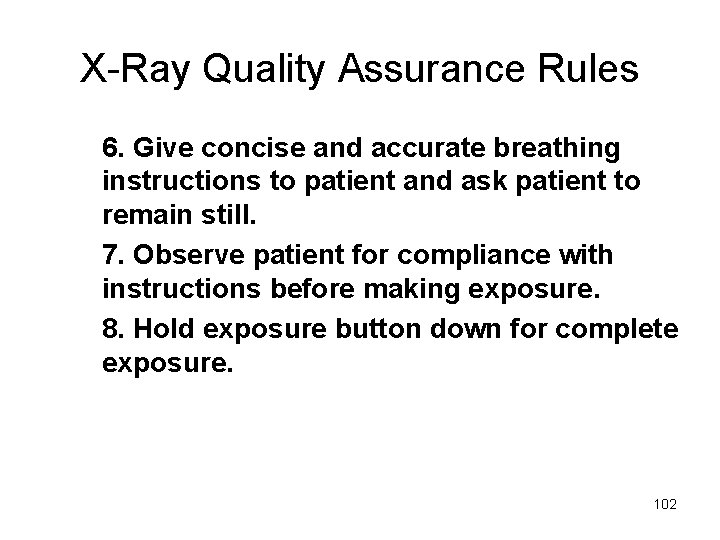 X-Ray Quality Assurance Rules

6. Give concise and accurate breathing instructions to patient and ask patient to remain still.

7. Observe patient for compliance with instructions before making exposure.

8. Hold exposure button down for complete exposure.

102